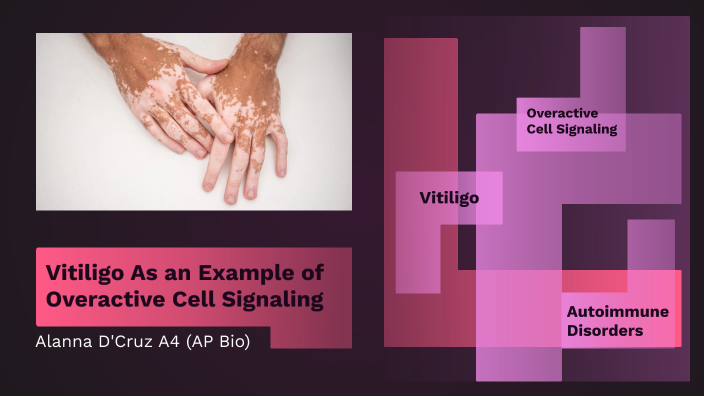 Vitiligo As an Example of Overactive Cell Signaling

Alanna D'Cruz A4 (AP Bio)

Overactive Cell Signaling

Vitiligo

Autoimmune Disorders